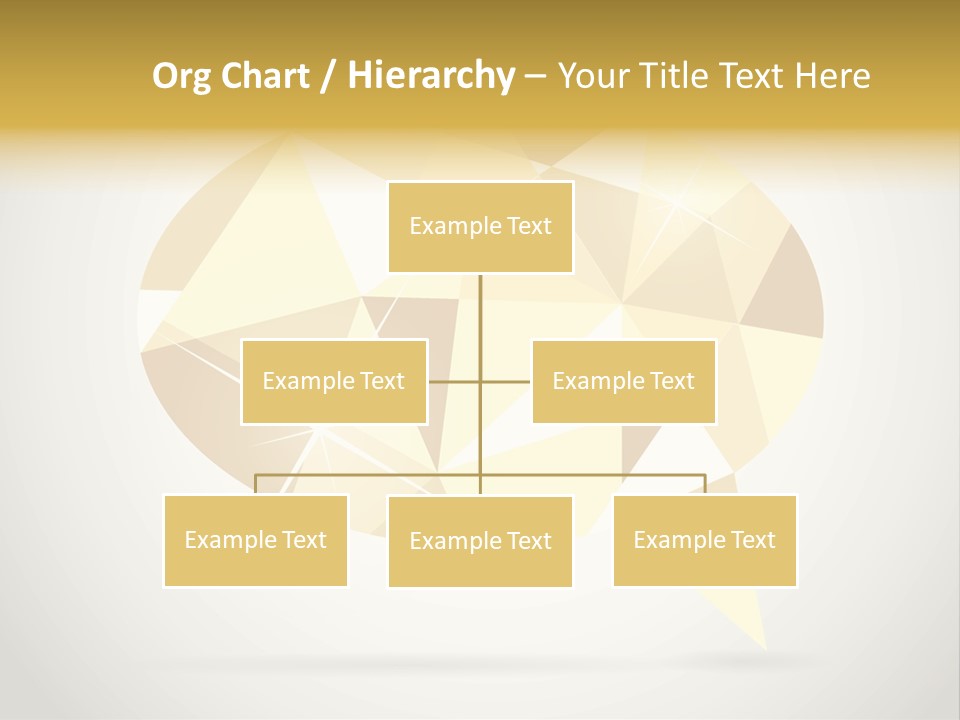 Org Chart / Hierarchy – Your Title Text Here

Example Text

Example Text

Example Text

Example Text

Example Text

Example Text